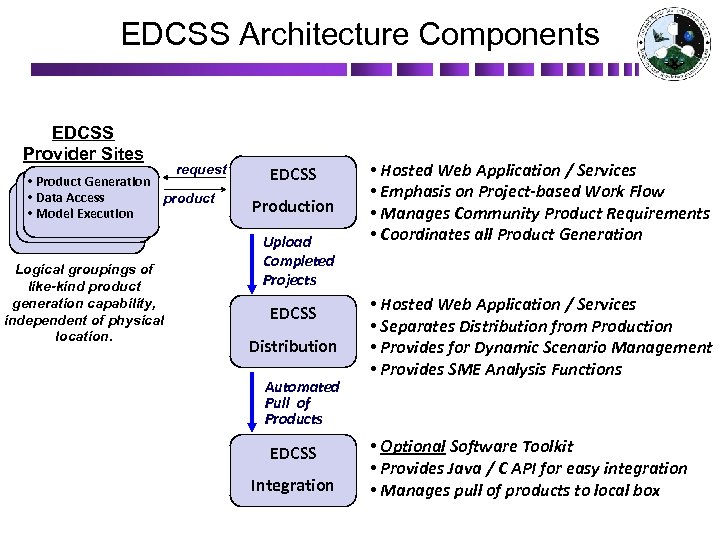 EDCSS Architecture Components

EDCSS Provider Sites

• Product Generation
• Data Access
• Model Execution

Logical groupings of like-kind product generation capability, independent of physical location.

request

product

EDCSS Production

• Hosted Web Application / Services
• Emphasis on Project-based Work Flow
• Manages Community Product Requirements
• Coordinates all Product Generation

Upload Completed Projects

EDCSS Distribution

• Hosted Web Application / Services
• Separates Distribution from Production
• Provides for Dynamic Scenario Management
• Provides SME Analysis Functions

Automated Pull of Products

EDCSS Integration

• Optional Software Toolkit
• Provides Java / C API for easy integration
• Manages pull of products to local box